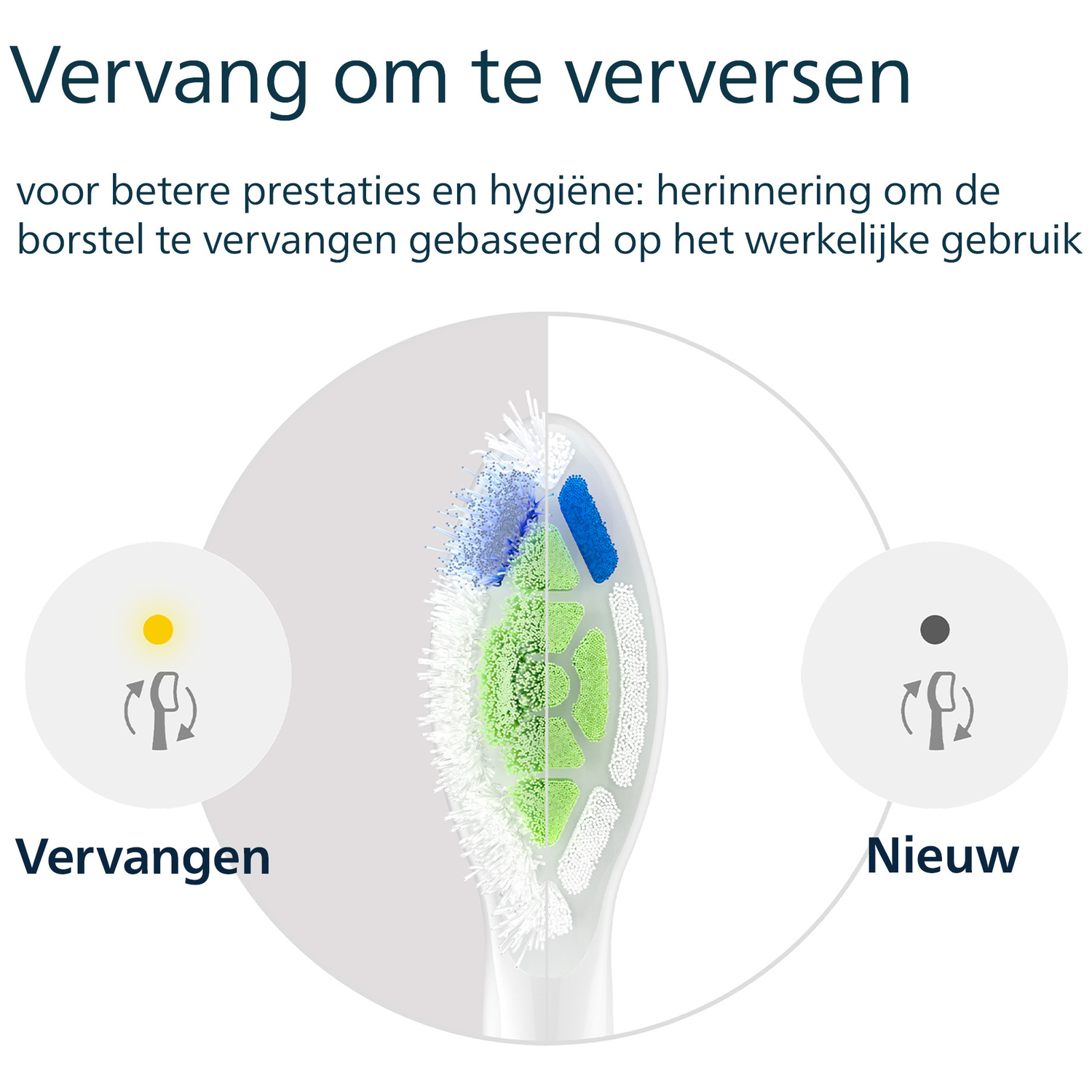 Vervang om te verversen

voor betere prestaties en hygiëne: herinnering om de borstel te vervangen gebaseerd op het werkelijke gebruik

Vervangen

Nieuw